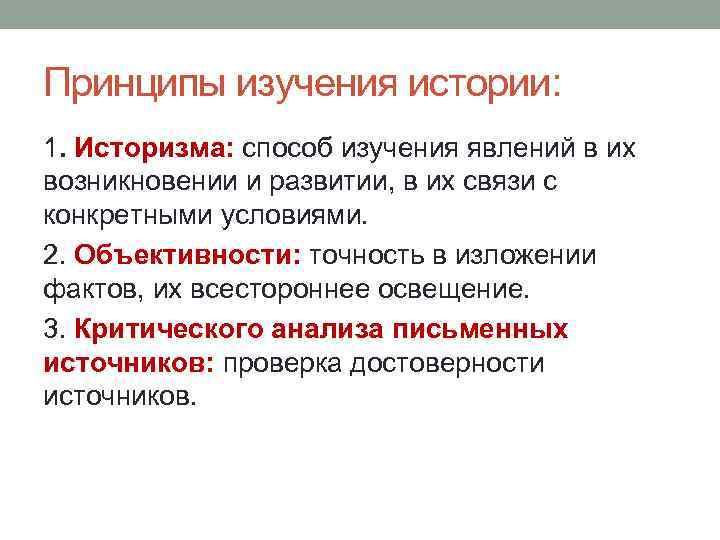 Принципы изучения истории:

1. Историзма: способ изучения явлений в их возникновении и развитии, в их связи с конкретными условиями.

2. Объективности: точность в изложении фактов, их всестороннее освещение.

3. Критического анализа письменных источников: проверка достоверности источников.